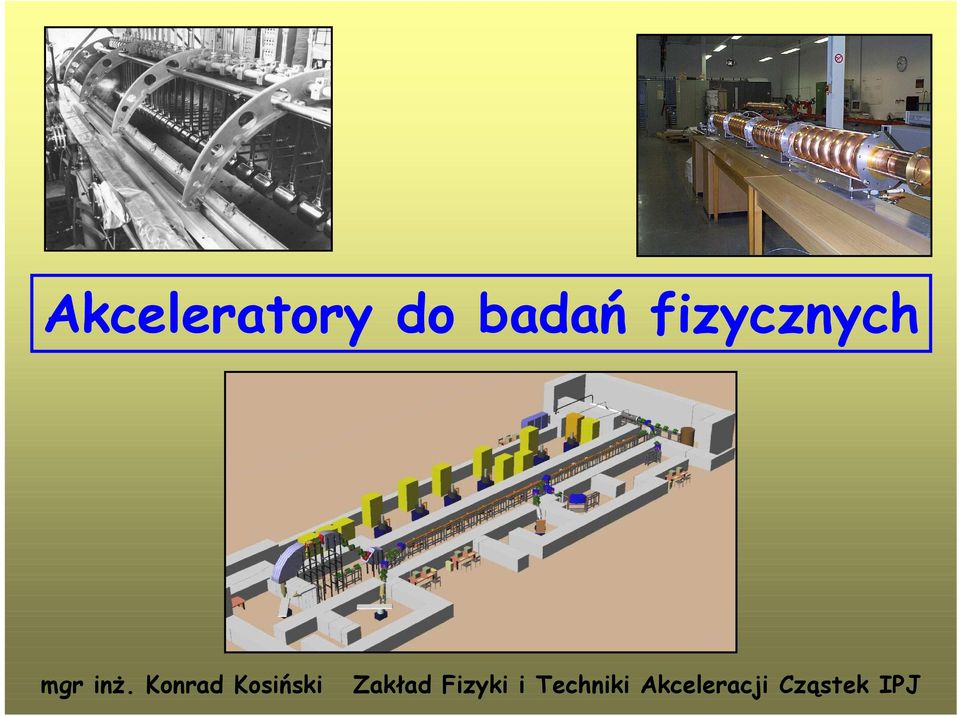 Akceleratory do badań fizycznych

mgr inż. Konrad Kosiński Zakład Fizyki i Techniki Akceleracji Cząstek IPJ